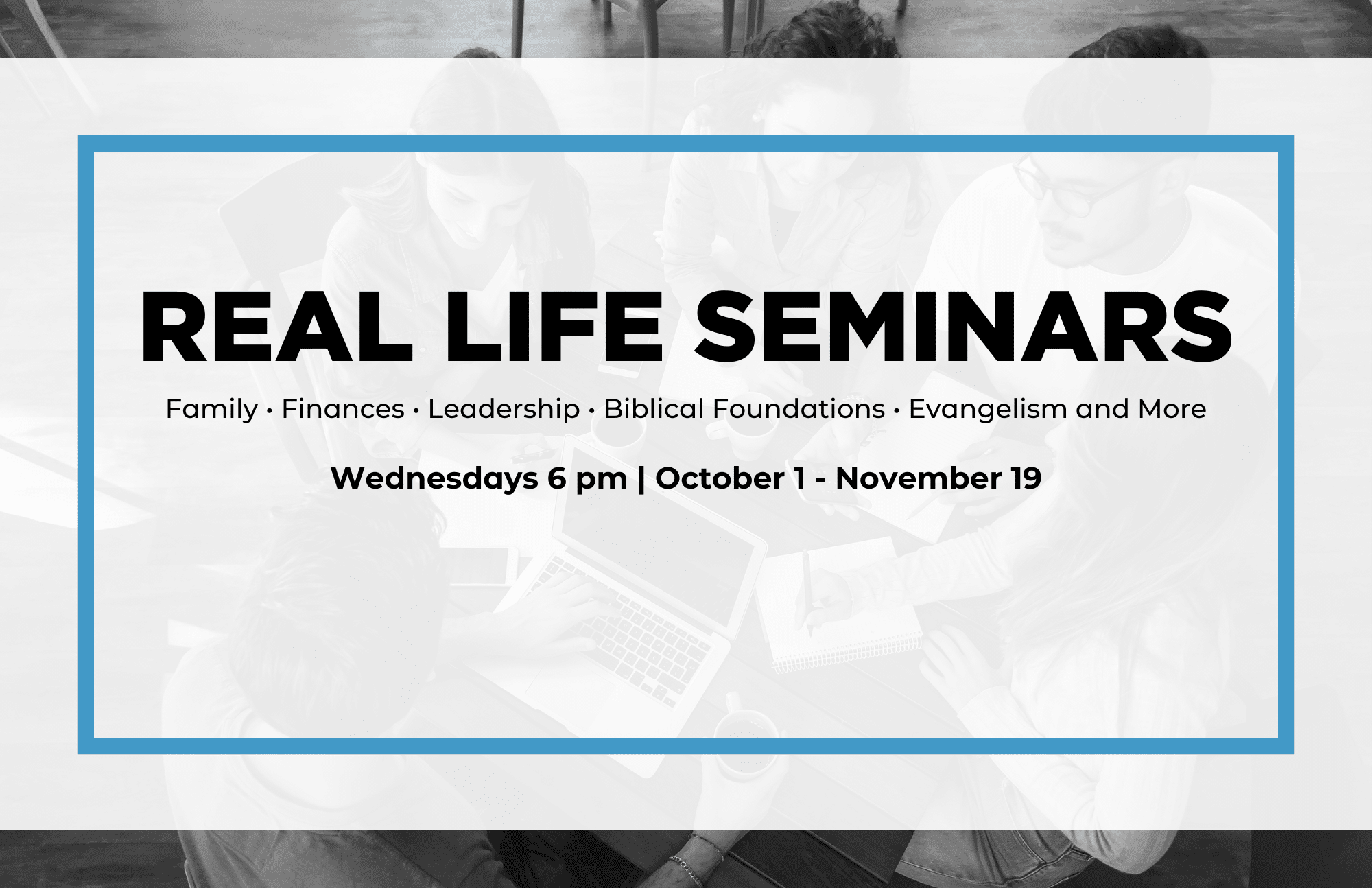 REAL LIFE SEMINARS

Family • Finances • Leadership • Biblical Foundations • Evangelism and More

Wednesdays 6 pm | October 1 - November 19